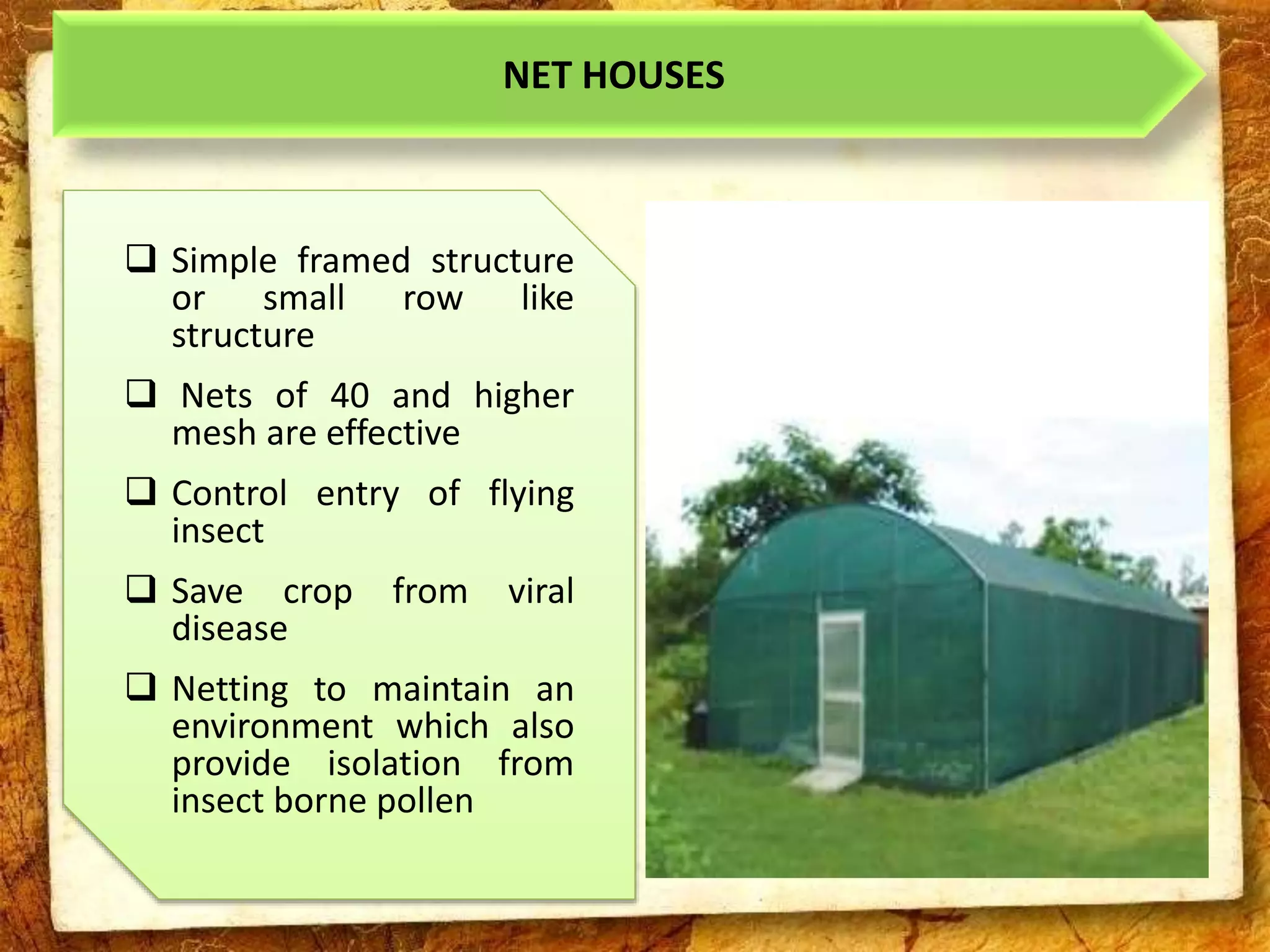 NET HOUSES

❑ Simple framed structure or small row like structure

❑ Nets of 40 and higher mesh are effective

❑ Control entry of flying insect

❑ Save crop from viral disease

❑ Netting to maintain an environment which also provide isolation from insect borne pollen